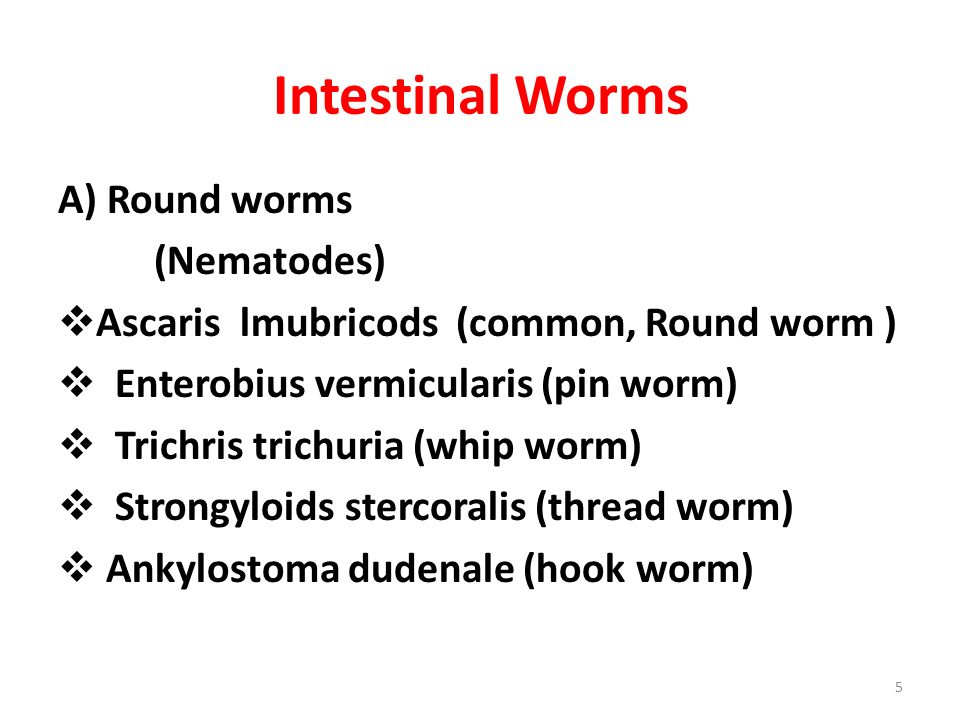 Intestinal Worms

A) Round worms
(Nematodes)

❖Ascaris lmubricods (common, Round worm )
❖ Enterobius vermicularis (pin worm)
❖ Trichris trichuria (whip worm)
❖ Strongyloids stercoralis (thread worm)
❖ Ankylostoma dudenale (hook worm)

5